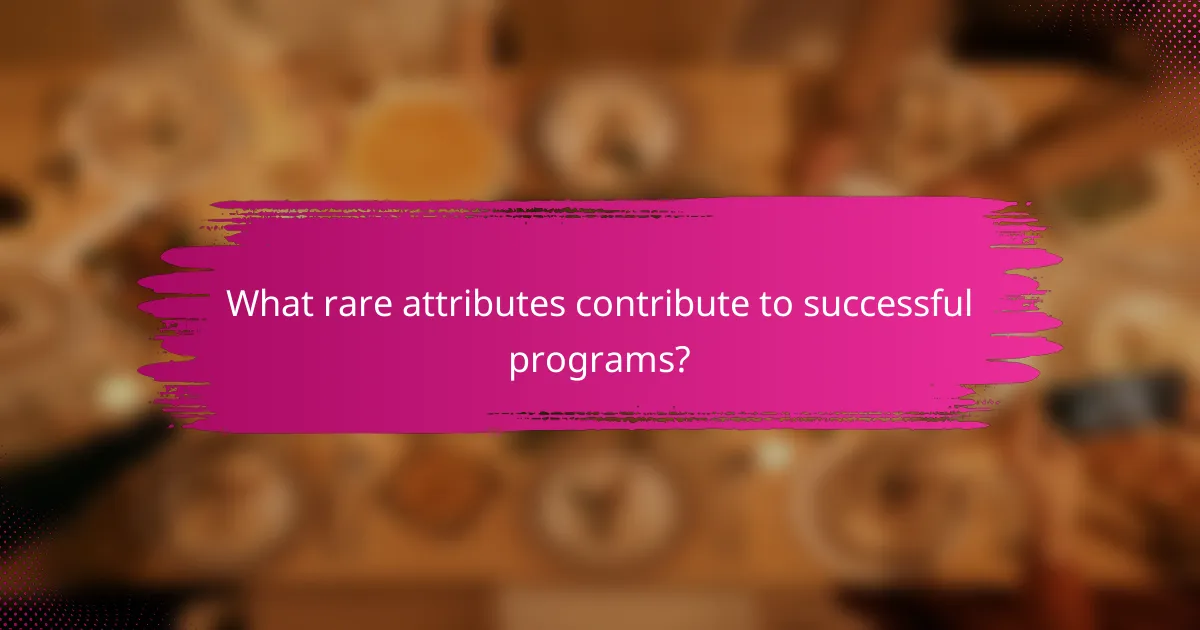 What rare attributes contribute to successful programs?